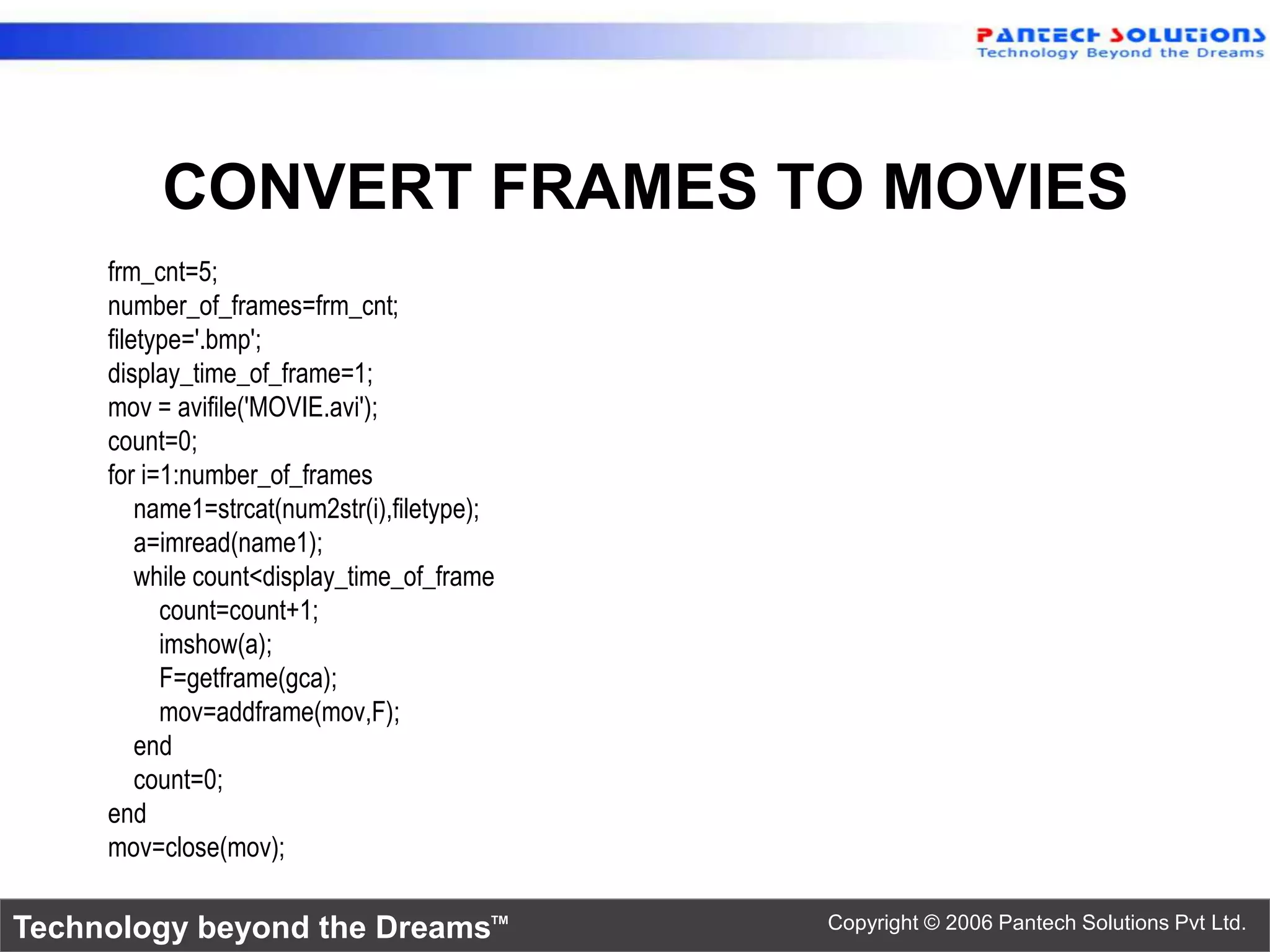 PANTECH SOLUTIONS
Technology Beyond the Dreams

CONVERT FRAMES TO MOVIES

frm_cnt=5;
number_of_frames=frm_cnt;
filetype='.bmp';
display_time_of_frame=1;
mov = avifile('MOVIE.avi');
count=0;
for i=1:number_of_frames
name1=strcat(num2str(i),filetype);
a=imread(name1);
while count<display_time_of_frame
count=count+1;
imshow(a);
F=getframe(gca);
mov=addframe(mov,F);
end
count=0;
end
mov=close(mov);

Technology beyond the Dreams™

Copyright © 2006 Pantech Solutions Pvt Ltd.